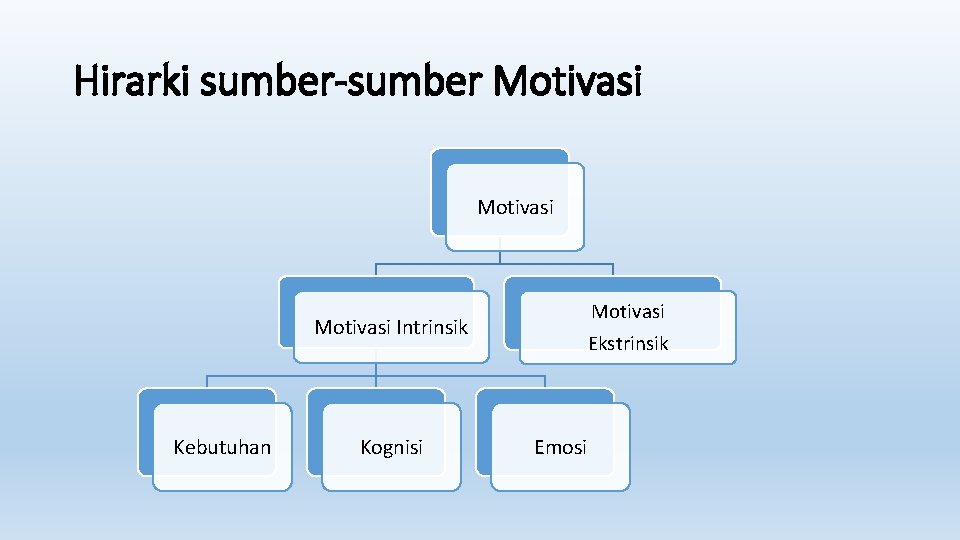 Hirarki sumber-sumber Motivasi

Motivasi

Motivasi Intrinsik

Motivasi Ekstrinsik

Kebutuhan

Kognisi

Emosi